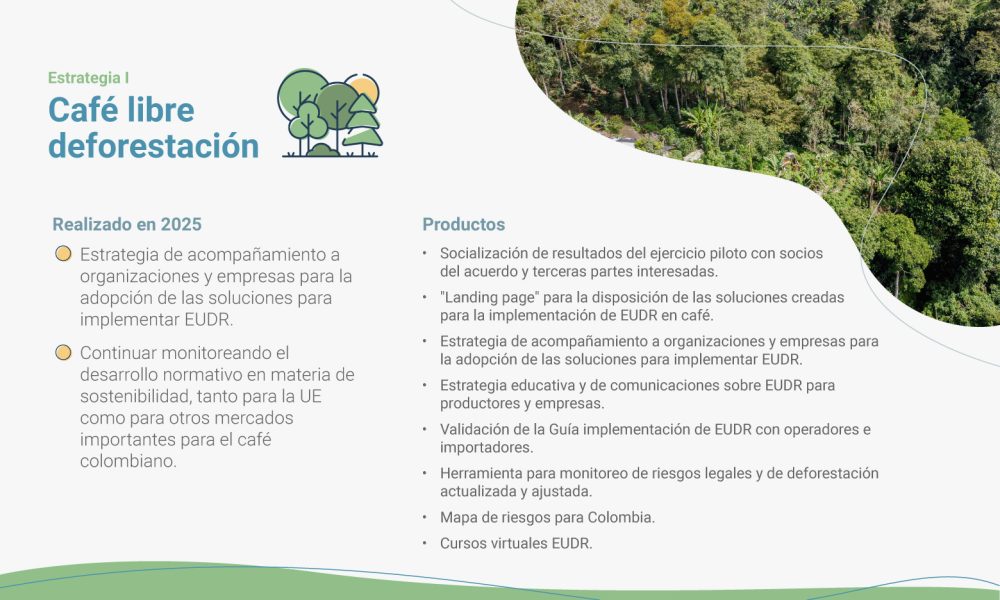 Estrategia I
Café libre deforestación

Realizado en 2025

Estrategia de acompañamiento a organizaciones y empresas para la adopción de las soluciones para implementar EUDR.

Continuar monitoreando el desarrollo normativo en materia de sostenibilidad, tanto para la UE como para otros mercados importantes para el café colombiano.

Productos

• Socialización de resultados del ejercicio piloto con socios del acuerdo y terceras partes interesadas.
• "Landing page" para la disposición de las soluciones creadas para la implementación de EUDR en café.
• Estrategia de acompañamiento a organizaciones y empresas para la adopción de las soluciones para implementar EUDR.
• Estrategia educativa y de comunicaciones sobre EUDR para productores y empresas.
• Validación de la Guía implementación de EUDR con operadores e importadores.
• Herramienta para monitoreo de riesgos legales y de deforestación actualizada y ajustada.
• Mapa de riesgos para Colombia.
• Cursos virtuales EUDR.